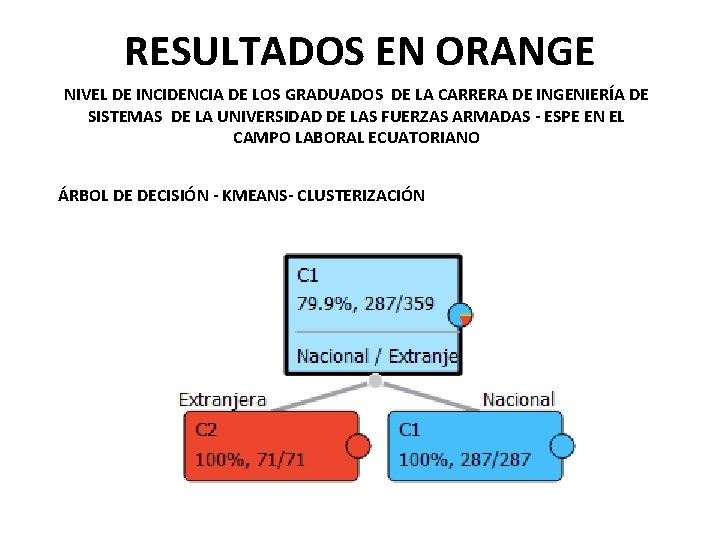 RESULTADOS EN ORANGE

NIVEL DE INCIDENCIA DE LOS GRADUADOS DE LA CARRERA DE INGENIERÍA DE SISTEMAS DE LA UNIVERSIDAD DE LAS FUERZAS ARMADAS - ESPE EN EL CAMPO LABORAL ECUATORIANO

ÁRBOL DE DECISIÓN - KMEANS- CLUSTERIZACIÓN

C1
79.9%, 287/359
Nacional / Extranje

Extranjera
Nacional

C2
100%, 71/71

C1
100%, 287/287